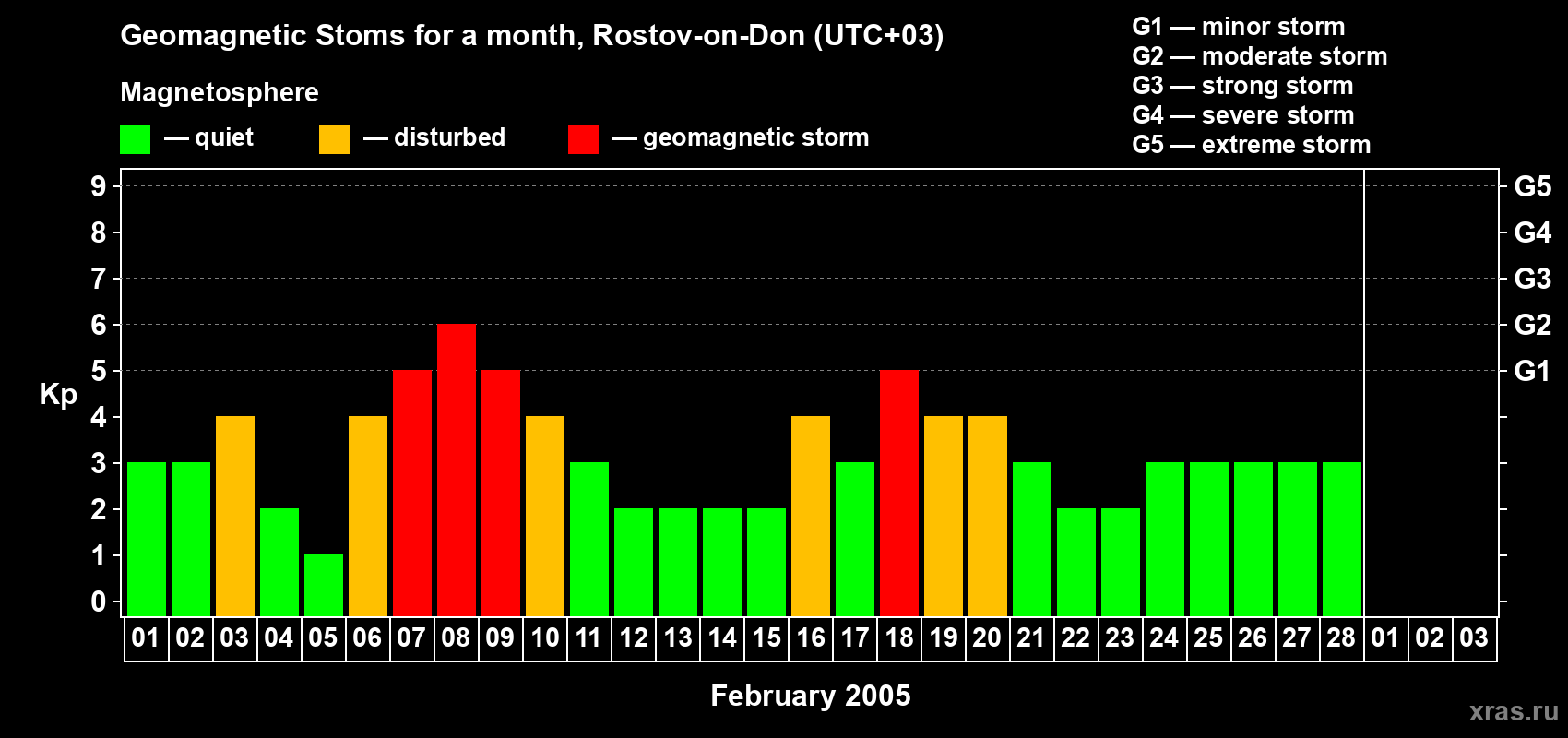 Geomagnetic Stoms for a month, Rostov-on-Don (UTC+03)

Magnetosphere

— quiet — disturbed — geomagnetic storm

G1 — minor storm
G2 — moderate storm
G3 — strong storm
G4 — severe storm
G5 — extreme storm

Kp

9 8 7 6 5 4 3 2 1 0

G5 G4 G3 G2 G1

01 02 03 04 05 06 07 08 09 10 11 12 13 14 15 16 17 18 19 20 21 22 23 24 25 26 27 28 01 02 03

February 2005

xras.ru